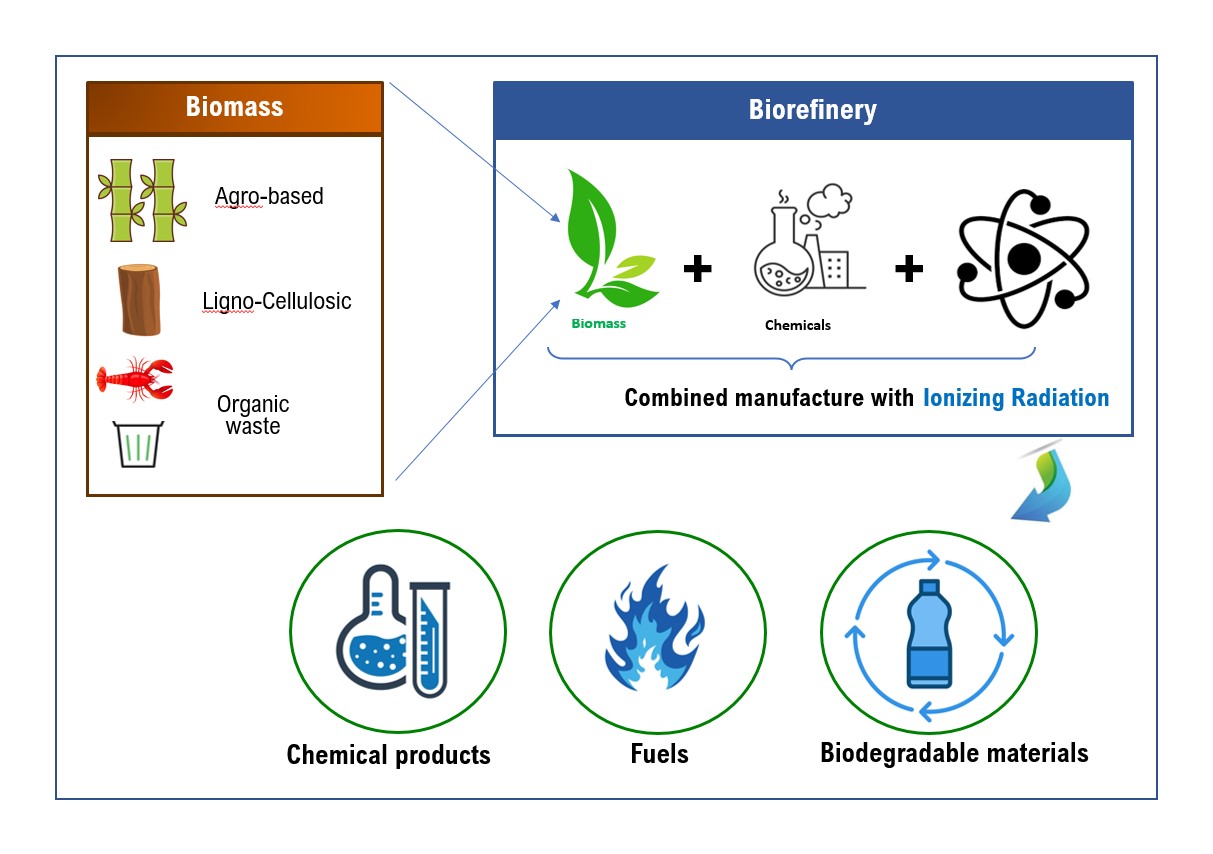 Biomass

Agro-based

Ligno-Cellulosic

Organic waste

Biorefinery

Biomass + Chemicals +

Combined manufacture with Ionizing Radiation

Chemical products

Fuels

Biodegradable materials